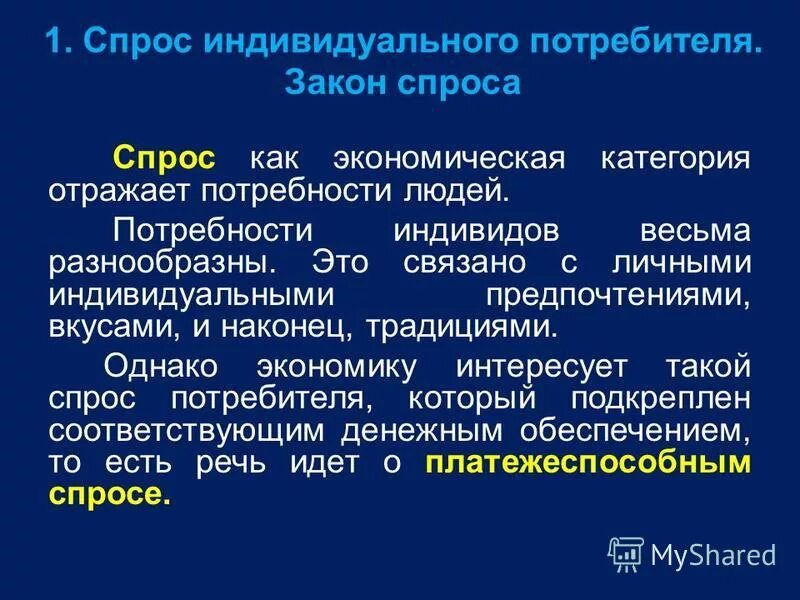 1. Спрос индивидуального потребителя. Закон спроса

Спрос как экономическая категория отражает потребности людей.

Потребности индивидов весьма разнообразны. Это связано с личными индивидуальными предпочтениями, вкусами, и наконец, традициями.

Однако экономику интересует такой спрос потребителя, который подкреплен соответствующим денежным обеспечением, то есть речь идет о платежеспособным спросе.

MyShared